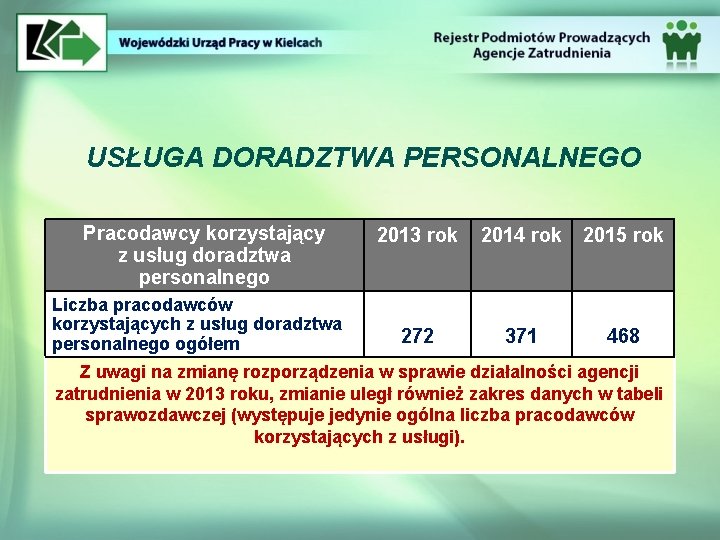 Wojewódzki Urząd Pracy w Kielcach

Rejestr Podmiotów Prowadzących Agencje Zatrudnienia

USŁUGA DORADZTWA PERSONALNEGO

| Pracodawcy korzystający z usług doradztwa personalnego | 2013 rok | 2014 rok | 2015 rok |
|---|---|---|---|
| Liczba pracodawców korzystających z usług doradztwa personalnego ogółem | 272 | 371 | 468 |

Z uwagi na zmianę rozporządzenia w sprawie działalności agencji zatrudnienia w 2013 roku, zmianie uległ również zakres danych w tabeli sprawozdawczej (występuje jedynie ogólna liczba pracodawców korzystających z usługi).